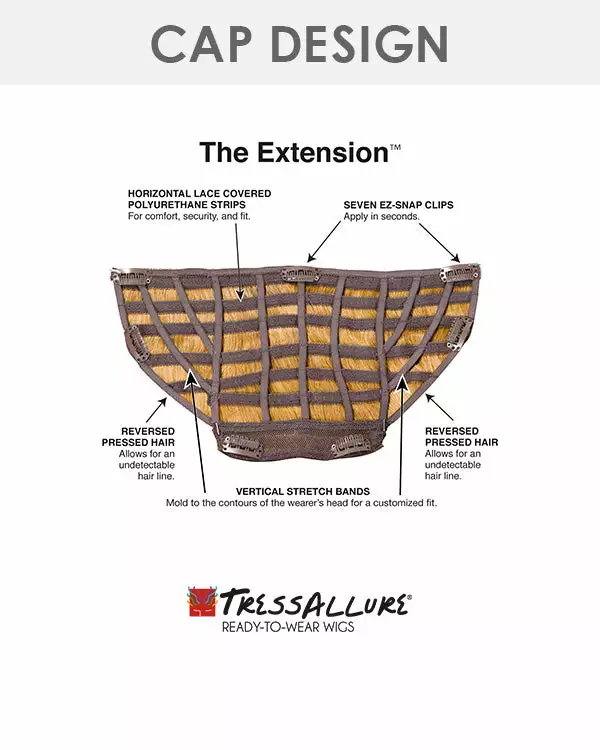 CAP DESIGN

The Extension™

HORIZONTAL LACE COVERED POLYURETHANE STRIPS
For comfort, security, and fit.

SEVEN EZ-SNAP CLIPS
Apply in seconds.

REVERSED PRESSED HAIR
Allows for an undetectable hair line.

REVERSED PRESSED HAIR
Allows for an undetectable hair line.

VERTICAL STRETCH BANDS
Mold to the contours of the wearer's head for a customized fit.

TRESSALLURE®
READY-TO-WEAR WIGS